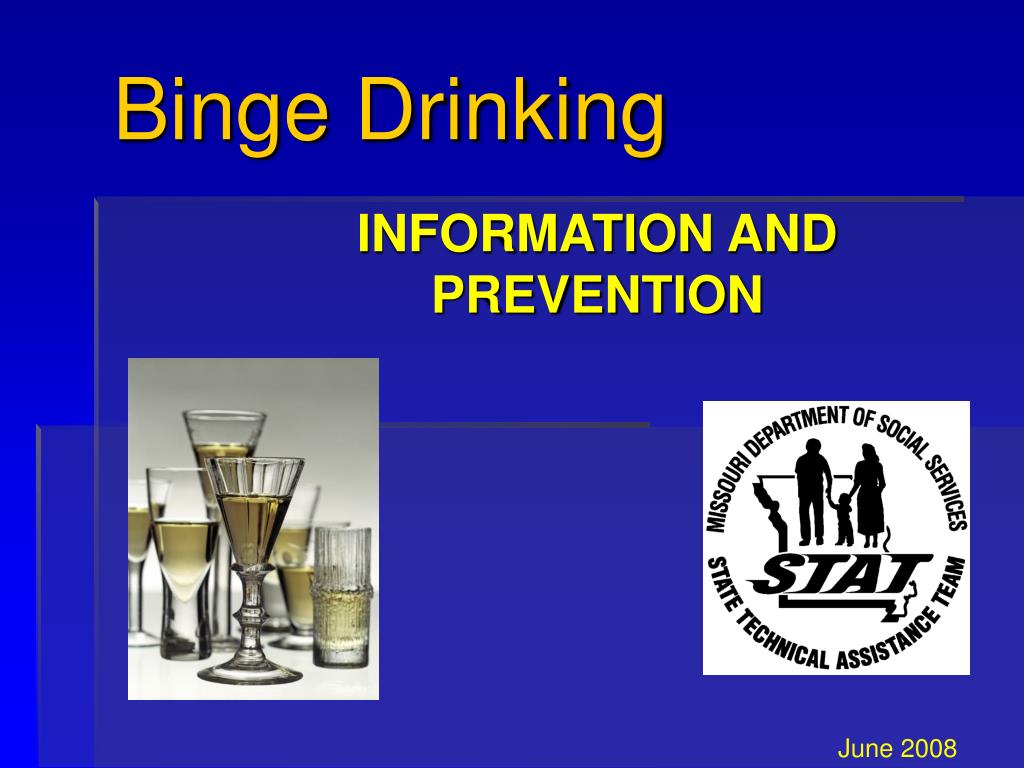 Binge Drinking

INFORMATION AND PREVENTION

MISSOURI DEPARTMENT OF SOCIAL SERVICES
STAT
STATE TECHNICAL ASSISTANCE TEAM

June 2008